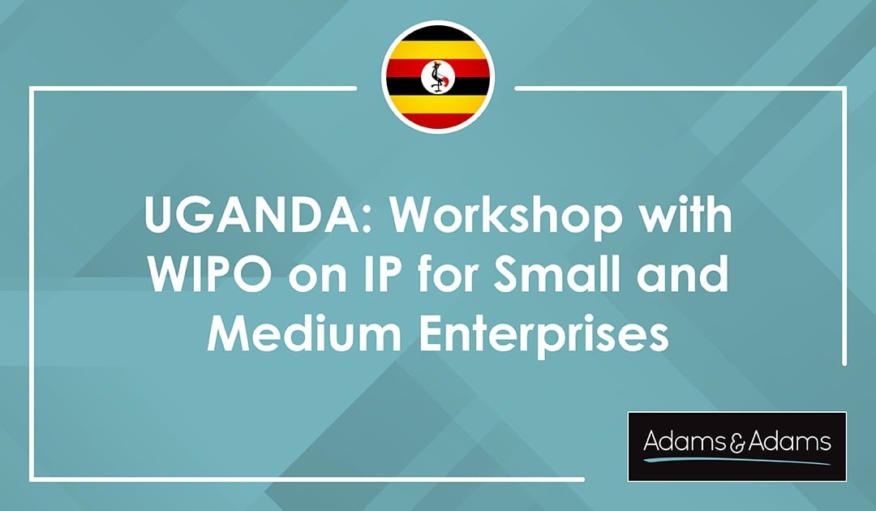 UGANDA: Workshop with WIPO on IP for Small and Medium Enterprises

Adams & Adams